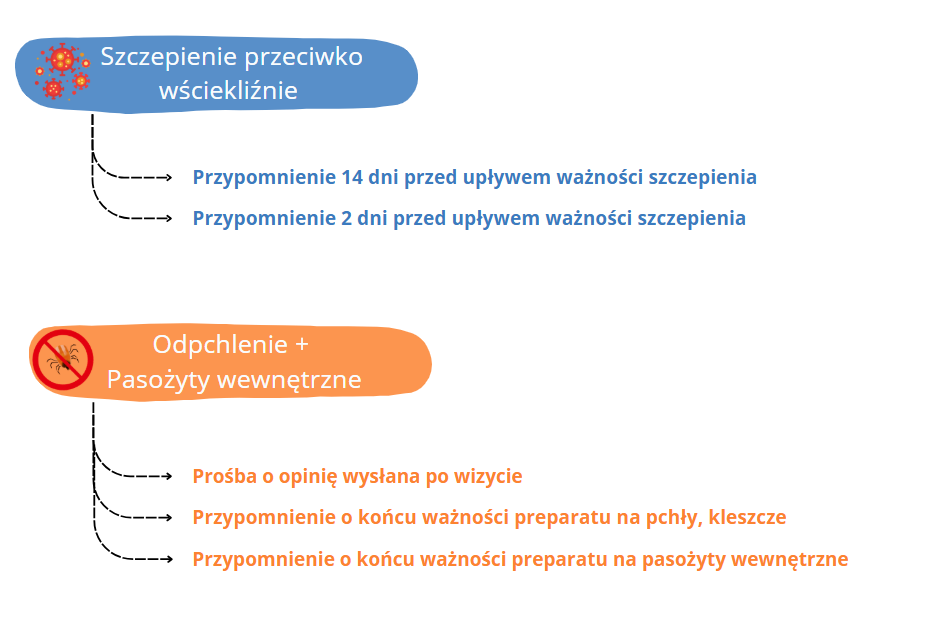 Szczepienie przeciwko wściekliźnie

Przypomnienie 14 dni przed upływem ważności szczepienia

Przypomnienie 2 dni przed upływem ważności szczepienia

Odpchlenie + Pasożyty wewnętrzne

Prośba o opinię wysłana po wizycie

Przypomnienie o końcu ważności preparatu na pchły, kleszcze

Przypomnienie o końcu ważności preparatu na pasożyty wewnętrzne